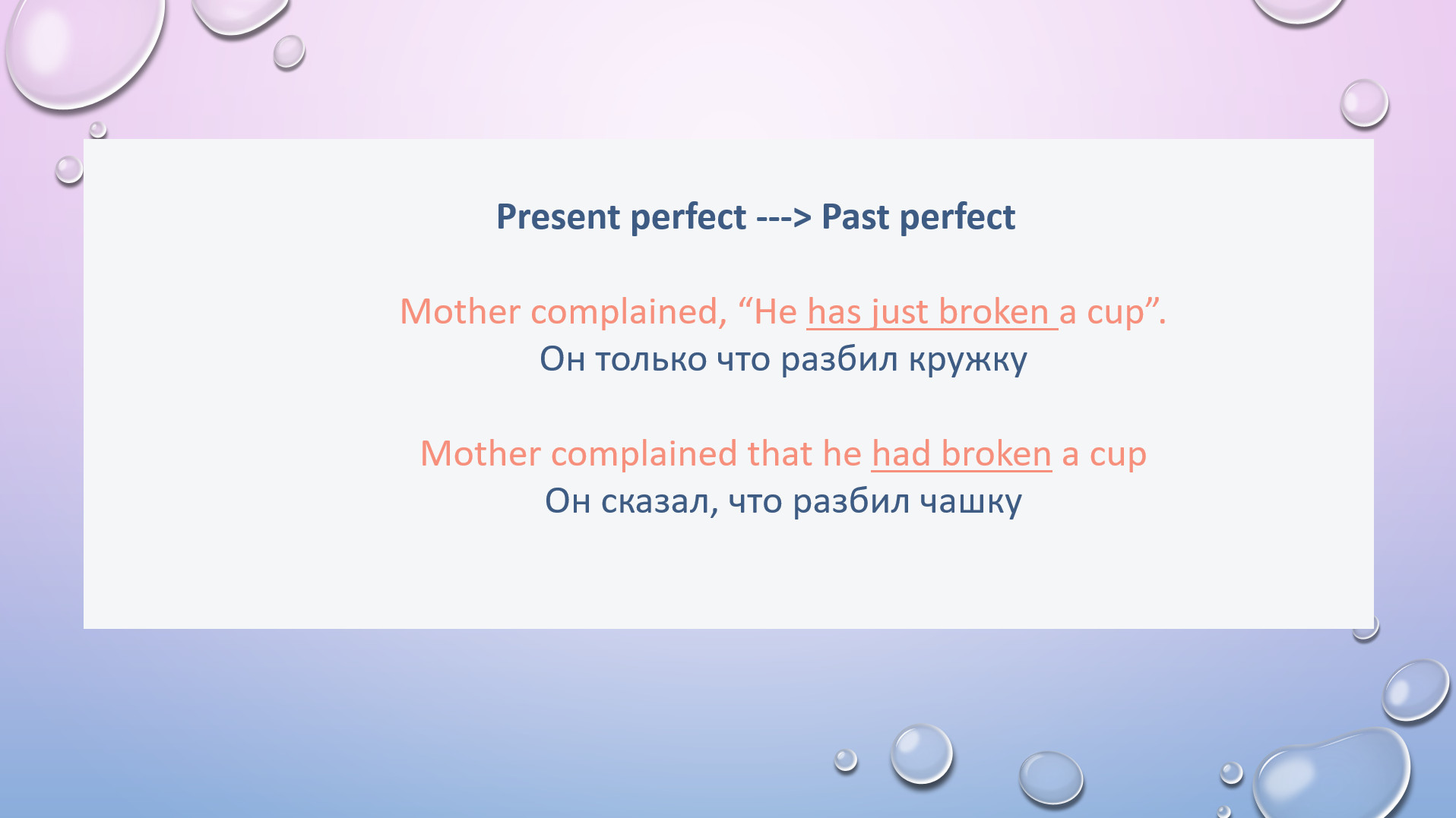 Present perfect ---> Past perfect

Mother complained, “He has just broken a cup”.
Он только что разбил кружку

Mother complained that he had broken a cup
Он сказал, что разбил чашку